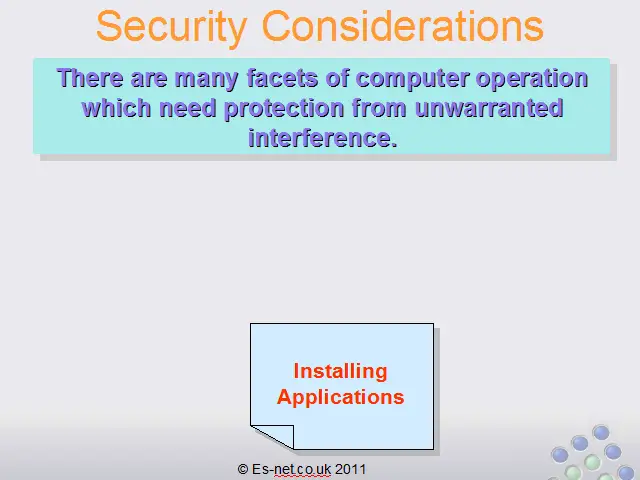 Security Considerations

There are many facets of computer operation which need protection from unwarranted interference.

Installing Applications

© Es-net.co.uk 2011